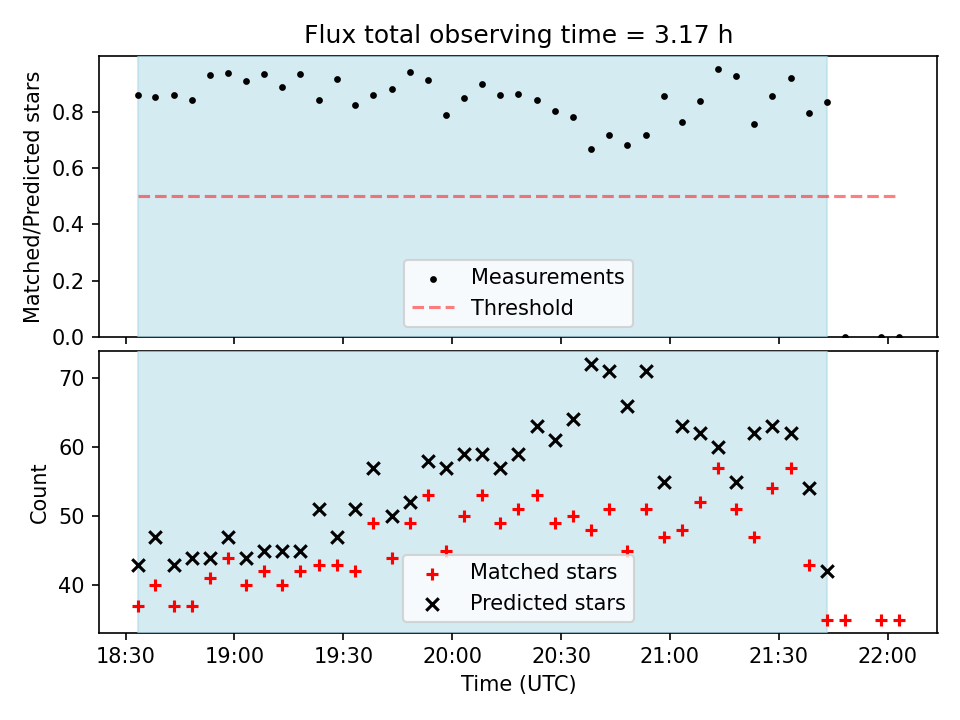 Flux total observing time = 3.17 h

Matched/Predicted stars

0.8
0.6
0.4
0.2
0.0

Measurements
Threshold

Count

70
60
50
40

Matched stars
Predicted stars

18:30
19:00
19:30
20:00
20:30
21:00
21:30
22:00

Time (UTC)